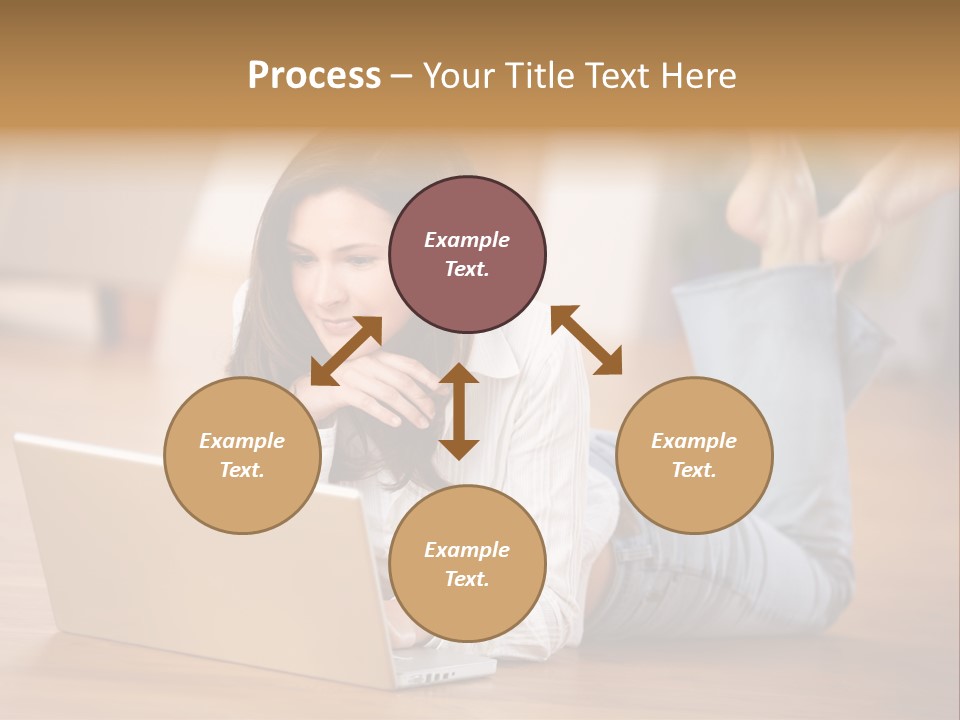 Process – Your Title Text Here

Example Text.

Example Text.

Example Text.

Example Text.